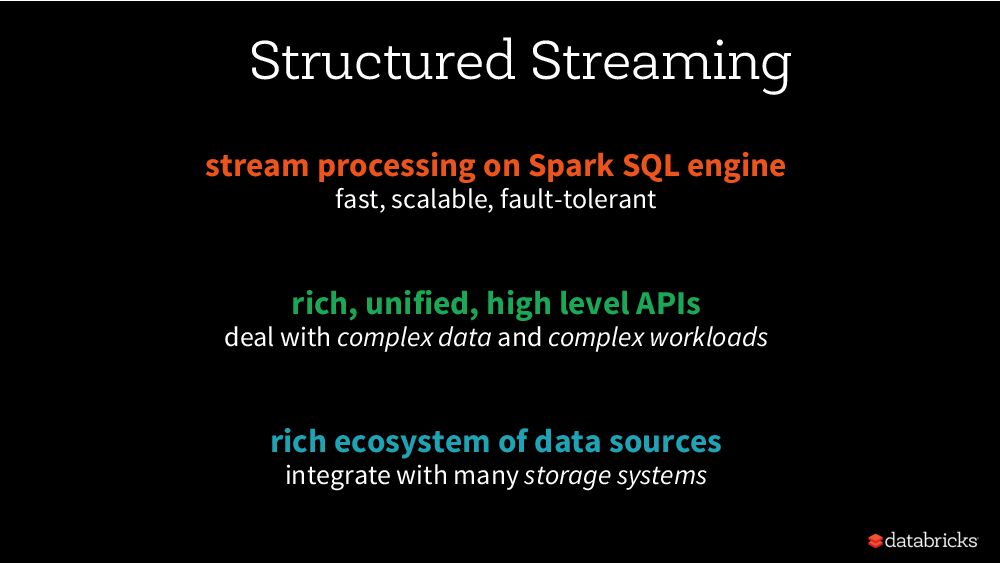 Structured Streaming

stream processing on Spark SQL engine
fast, scalable, fault-tolerant

rich, unified, high level APIs
deal with complex data and complex workloads

rich ecosystem of data sources
integrate with many storage systems

databricks